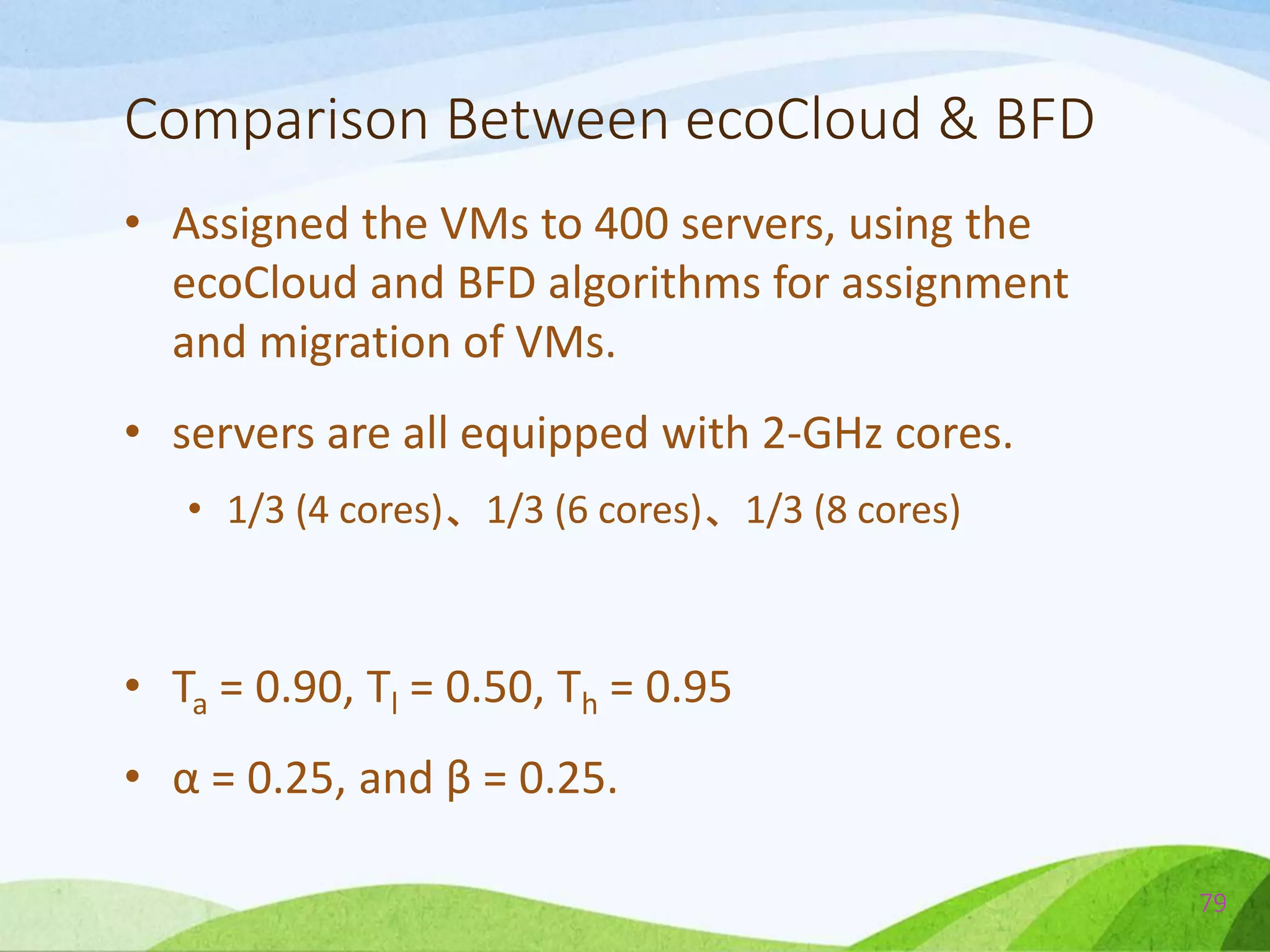 Comparison Between ecoCloud & BFD

• Assigned the VMs to 400 servers, using the ecoCloud and BFD algorithms for assignment and migration of VMs.

• servers are all equipped with 2-GHz cores.

  • 1/3 (4 cores)、1/3 (6 cores)、1/3 (8 cores)

• $T_a = 0.90$, $T_l = 0.50$, $T_h = 0.95$

• $\alpha = 0.25$, and $\beta = 0.25$.

79